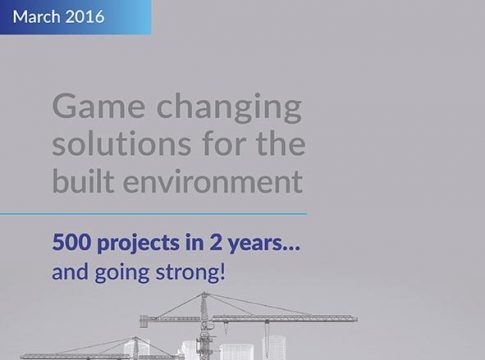 March 2016

Game changing solutions for the built environment

500 projects in 2 years...
and going strong!